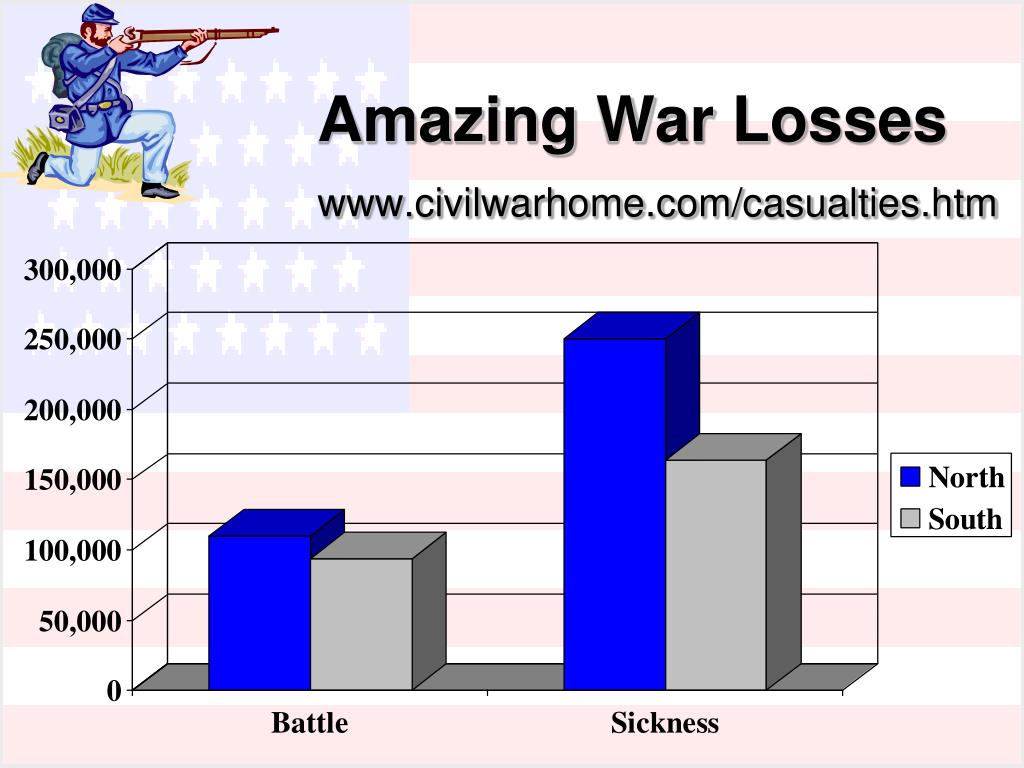 Amazing War Losses

www.civilwarhome.com/casualties.htm

300,000
250,000
200,000
150,000
100,000
50,000
0

Battle
Sickness

North
South